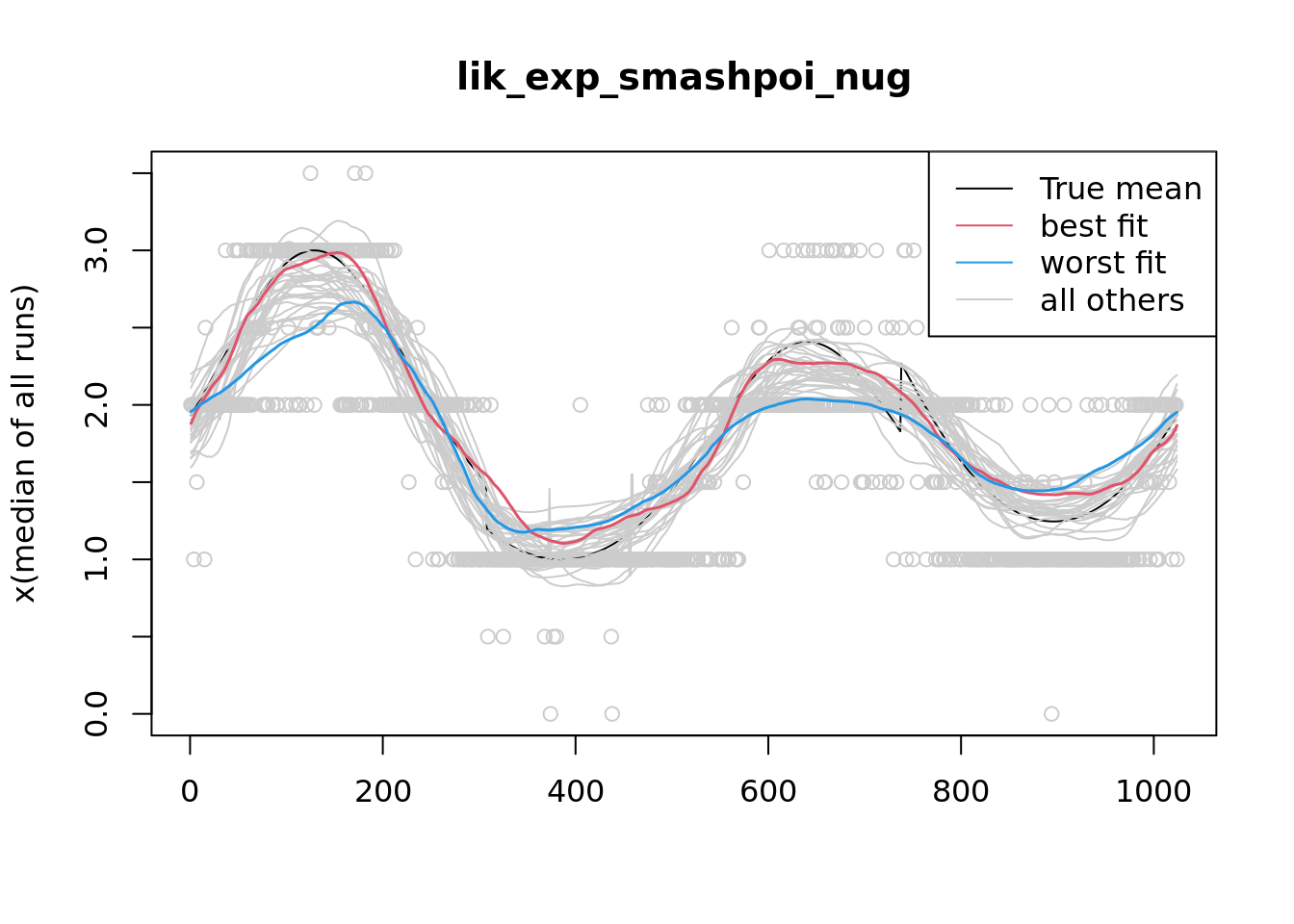 lik_exp_smashpoi_nug

True mean
best fit
worst fit
all others

x(median of all runs)

0.0
1.0
2.0
3.0

0
200
400
600
800
1000